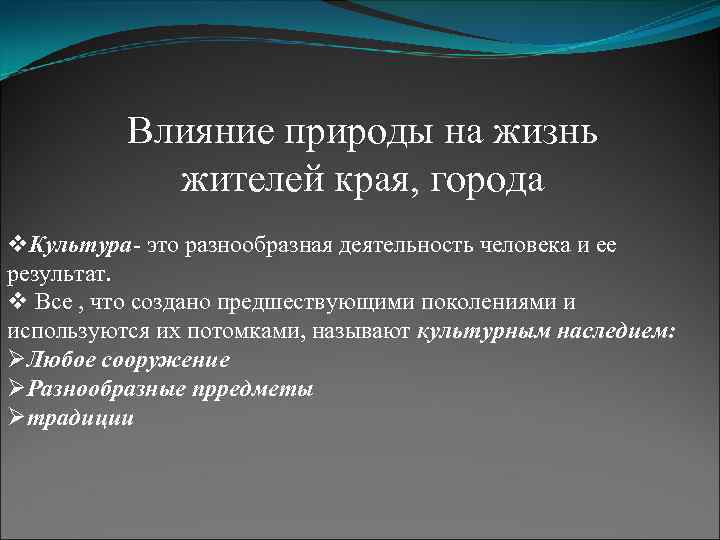 Влияние природы на жизнь жителей края, города

❖Культура- это разнообразная деятельность человека и ее результат.
❖ Все , что создано предшествующими поколениями и используются их потомками, называют культурным наследием:
➢Любое сооружение
➢Разнообразные прредметы
➢традиции